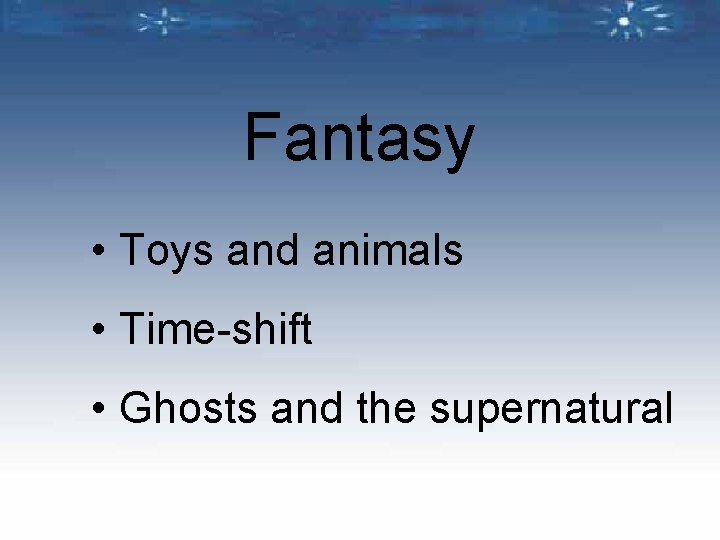 Fantasy

• Toys and animals
• Time-shift
• Ghosts and the supernatural